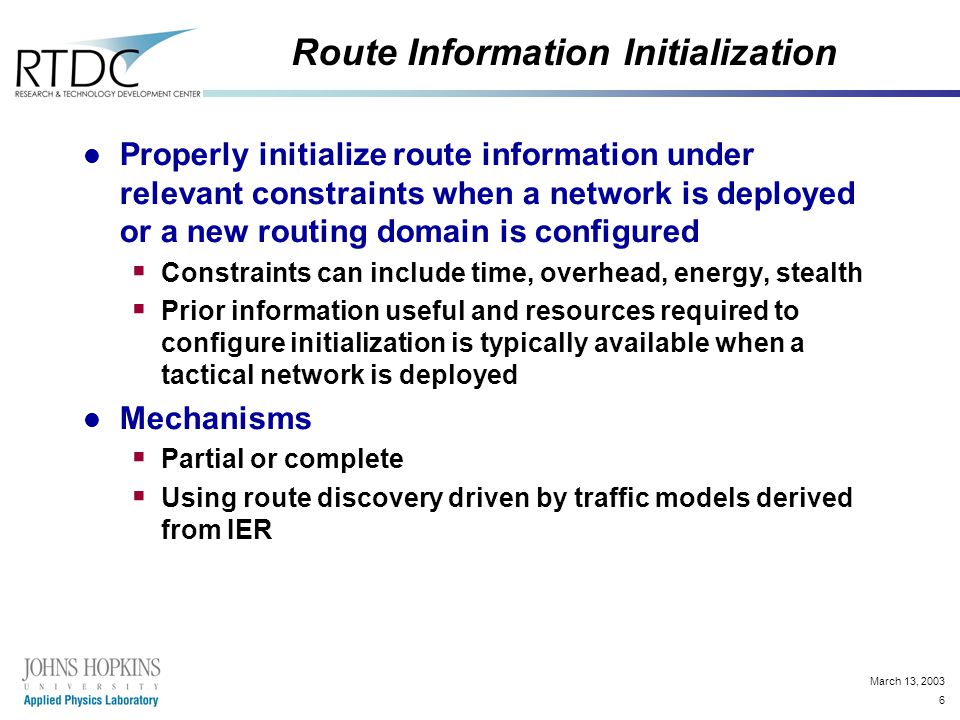 RTDC
RESEARCH & TECHNOLOGY DEVELOPMENT CENTER

Route Information Initialization

● Properly initialize route information under relevant constraints when a network is deployed or a new routing domain is configured
▪ Constraints can include time, overhead, energy, stealth
▪ Prior information useful and resources required to configure initialization is typically available when a tactical network is deployed

● Mechanisms
▪ Partial or complete
▪ Using route discovery driven by traffic models derived from IER

JOHNS HOPKINS
UNIVERSITY
Applied Physics Laboratory

March 13, 2003
6